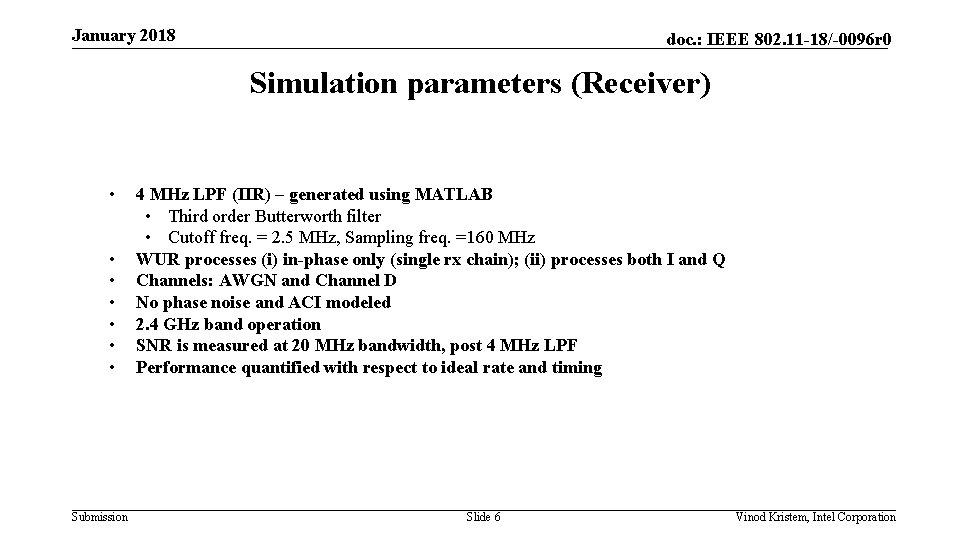 January 2018

doc.: IEEE 802.11-18/-0096r0

Simulation parameters (Receiver)

• 4 MHz LPF (IIR) – generated using MATLAB
 • Third order Butterworth filter
 • Cutoff freq. = 2.5 MHz, Sampling freq. =160 MHz
• WUR processes (i) in-phase only (single rx chain); (ii) processes both I and Q
• Channels: AWGN and Channel D
• No phase noise and ACI modeled
• 2.4 GHz band operation
• SNR is measured at 20 MHz bandwidth, post 4 MHz LPF
• Performance quantified with respect to ideal rate and timing

Submission

Slide 6

Vinod Kristem, Intel Corporation